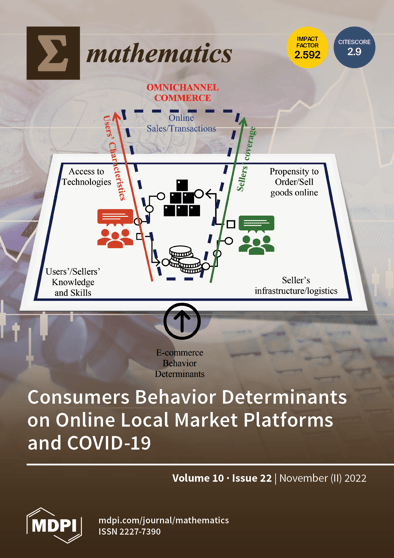 Σ mathematics

IMPACT FACTOR 2.592

CITESCORE 2.9

OMNICHANNEL COMMERCE

Online Sales/Transactions

Users' Characteristics

Sellers' coverage

Access to Technologies

Propensity to Order/Sell goods online

Users'/Sellers' Knowledge and Skills

Seller's infrastructure/logistics

E-commerce Behavior Determinants

Consumers Behavior Determinants on Online Local Market Platforms and COVID-19

Volume 10 · Issue 22 | November (II) 2022

MDPI

mdpi.com/journal/mathematics
ISSN 2227-7390